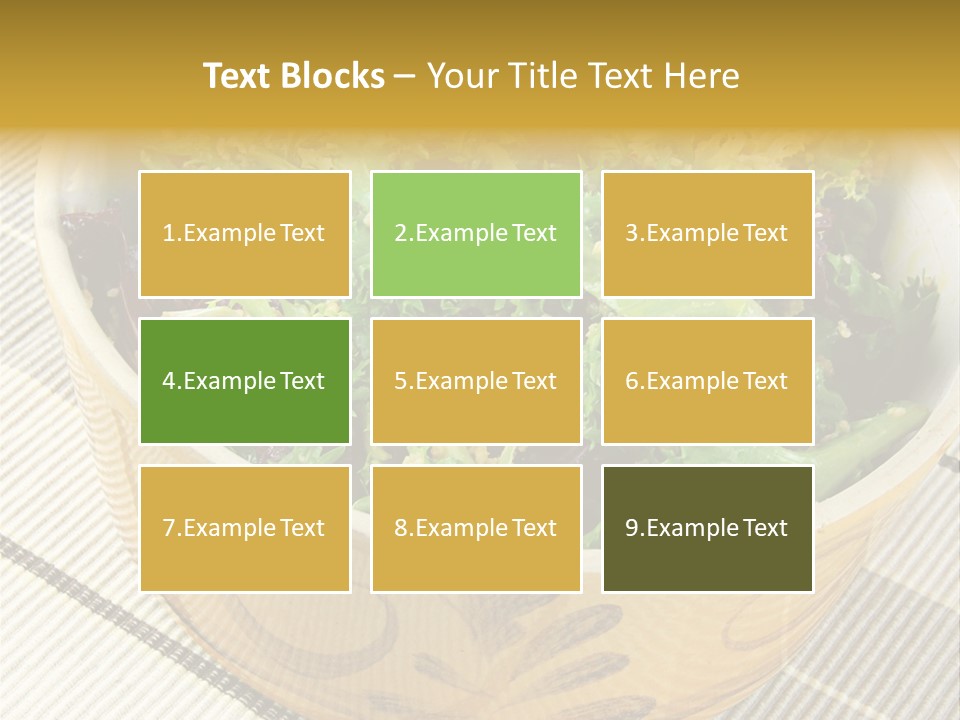 Text Blocks – Your Title Text Here

1.Example Text

2.Example Text

3.Example Text

4.Example Text

5.Example Text

6.Example Text

7.Example Text

8.Example Text

9.Example Text